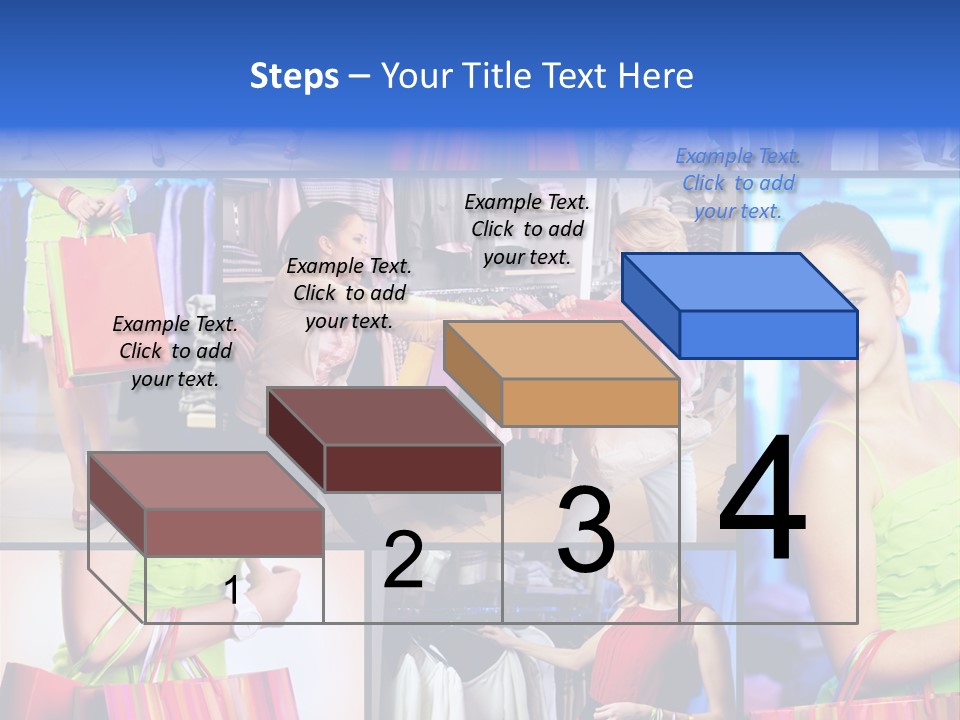 Steps – Your Title Text Here

Example Text. Click to add your text.

Example Text. Click to add your text.

Example Text. Click to add your text.

Example Text. Click to add your text.

1

2

3

4